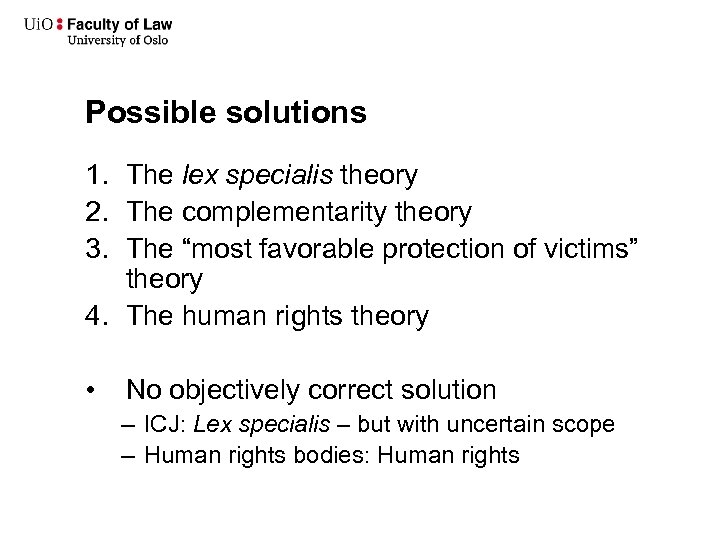 UiO : Faculty of Law
University of Oslo

Possible solutions

1. The lex specialis theory
2. The complementarity theory
3. The “most favorable protection of victims” theory
4. The human rights theory

• No objectively correct solution
– ICJ: Lex specialis – but with uncertain scope
– Human rights bodies: Human rights